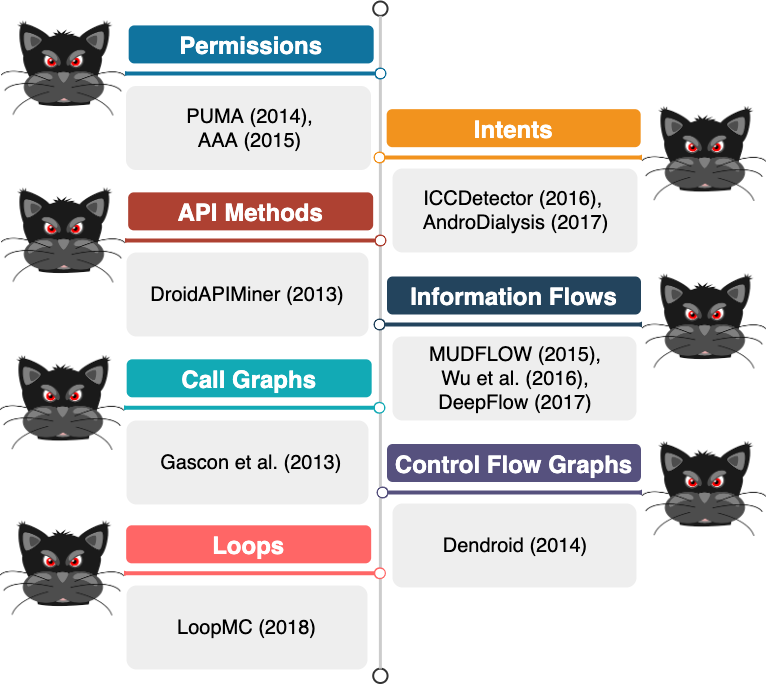 Permissions

PUMA (2014), AAA (2015)

Intents

ICCDetector (2016), AndroDialysis (2017)

API Methods

DroidAPIMiner (2013)

Information Flows

MUDFLOW (2015), Wu et al. (2016), DeepFlow (2017)

Call Graphs

Gascon et al. (2013)

Control Flow Graphs

Dendroid (2014)

Loops

LoopMC (2018)